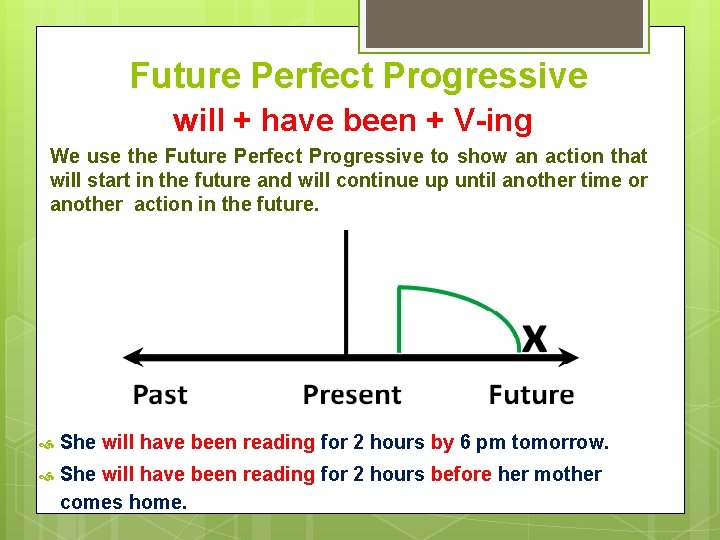 Future Perfect Progressive

will + have been + V-ing

We use the Future Perfect Progressive to show an action that will start in the future and will continue up until another time or another  action in the future.

X

Past

Present

Future

She will have been reading for 2 hours by 6 pm tomorrow.

She will have been reading for 2 hours before her mother comes home.